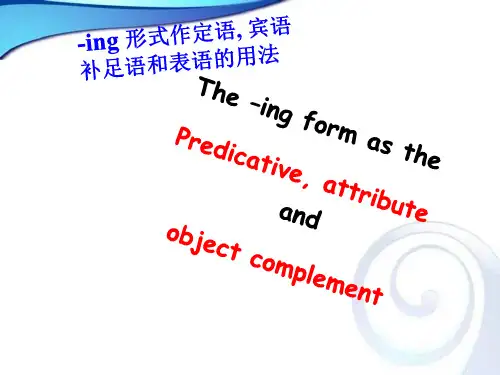 -ing 形式作定语, 宾语补足语和表语的用法

The –ing form as the Predicative, attribute and object complement